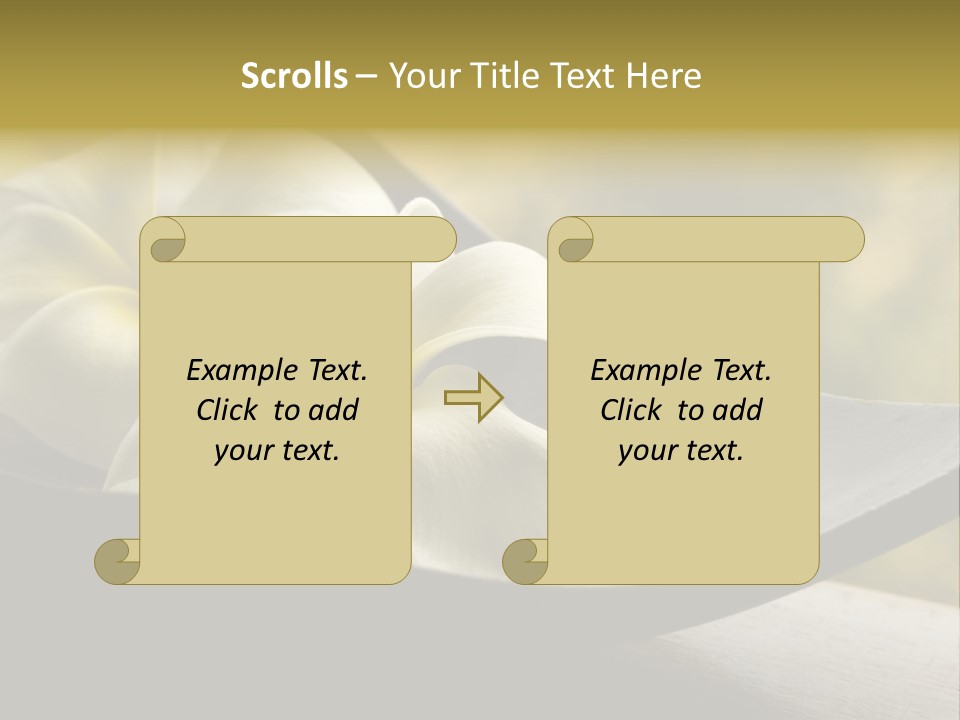 Scrolls – Your Title Text Here

Example Text. Click to add your text.

Example Text. Click to add your text.